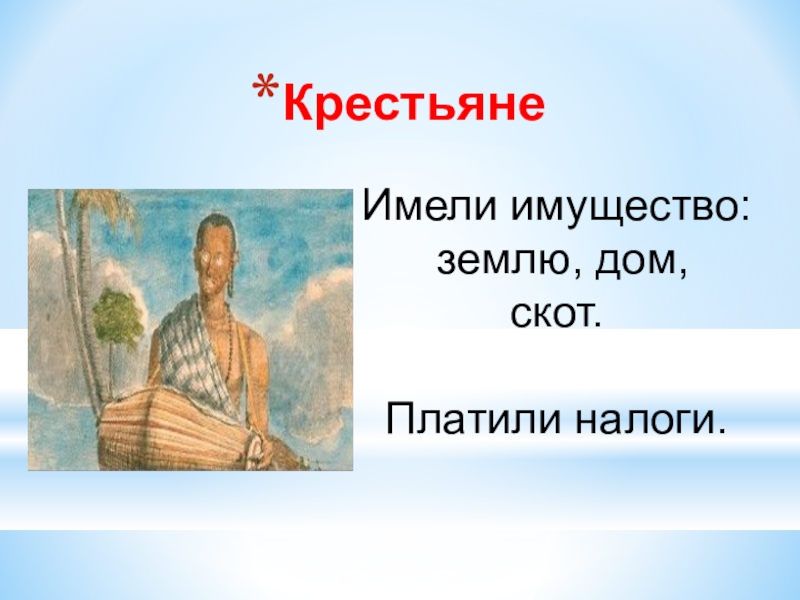 *Крестьяне

Имели имущество: землю, дом, скот.

Платили налоги.